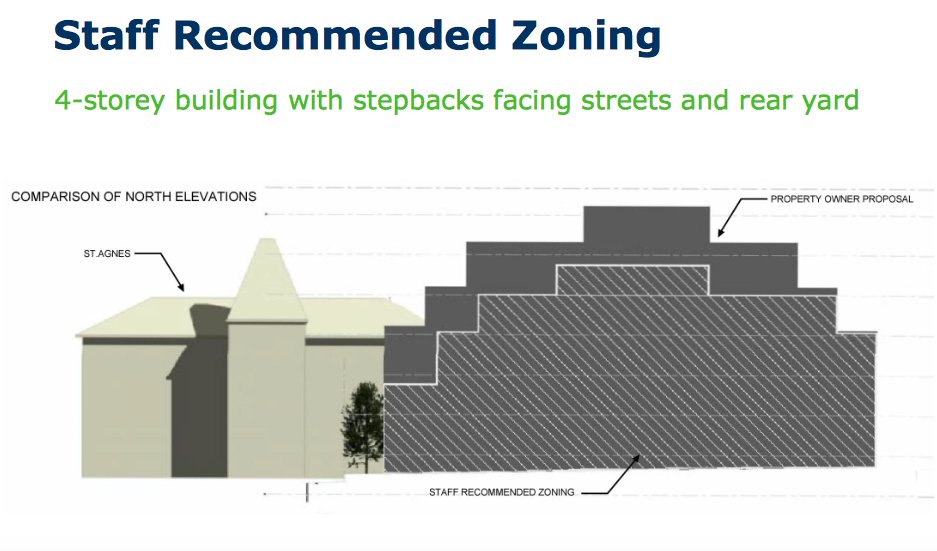 Staff Recommended Zoning

4-storey building with stepbacks facing streets and rear yard

COMPARISON OF NORTH ELEVATIONS

PROPERTY OWNER PROPOSAL

ST.AGNES

STAFF RECOMMENDED ZONING